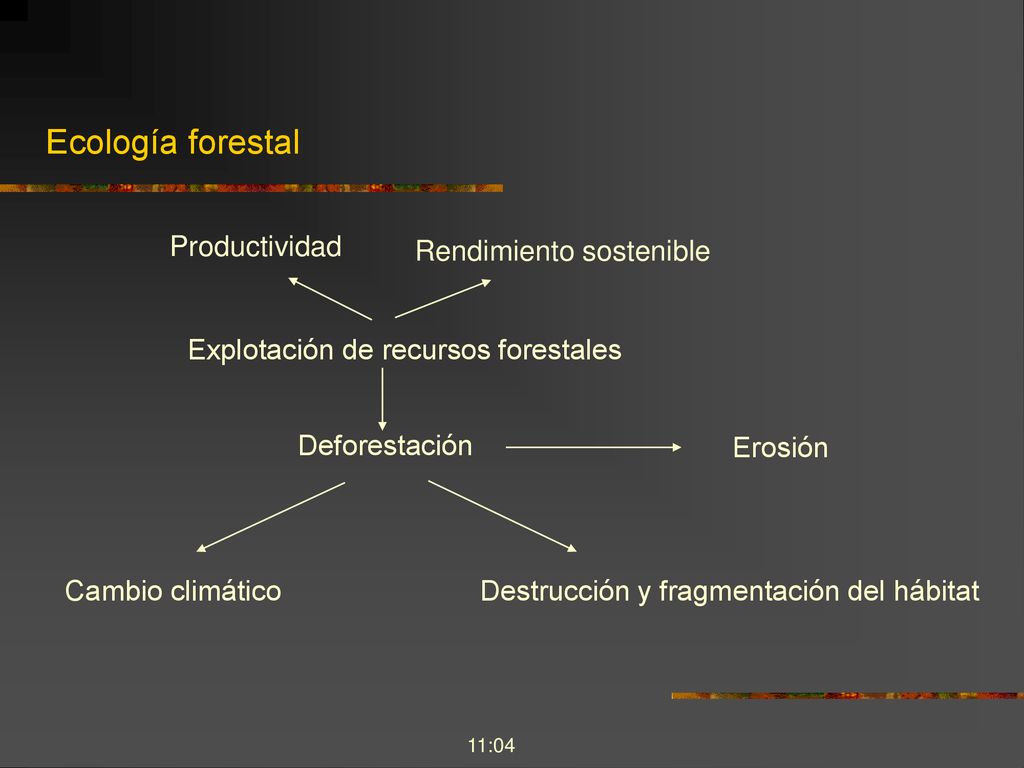 Ecología forestal

Productividad

Rendimiento sostenible

Explotación de recursos forestales

Deforestación

Erosión

Cambio climático

Destrucción y fragmentación del hábitat

11:04